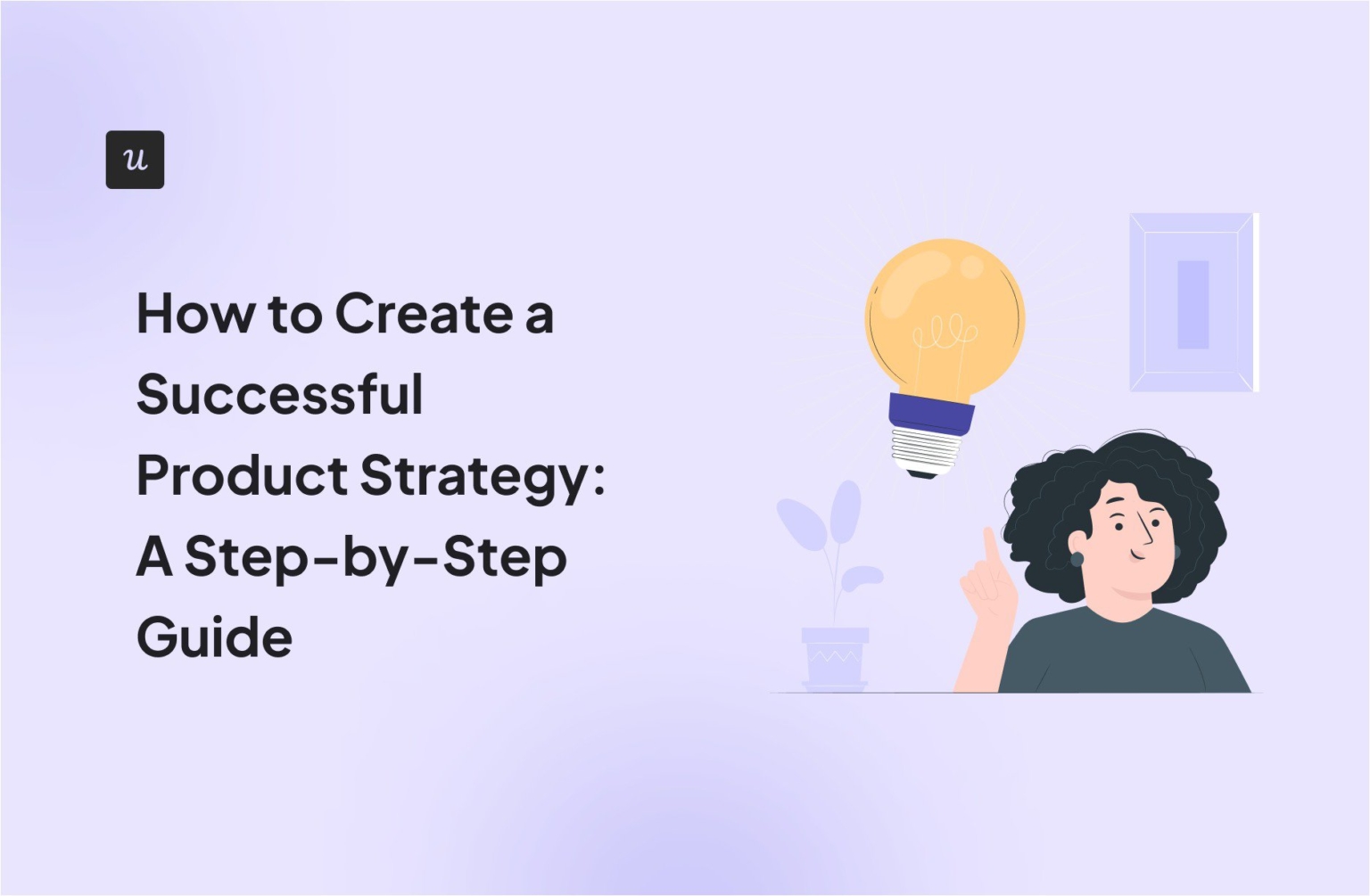 u

How to Create a Successful Product Strategy: A Step-by-Step Guide